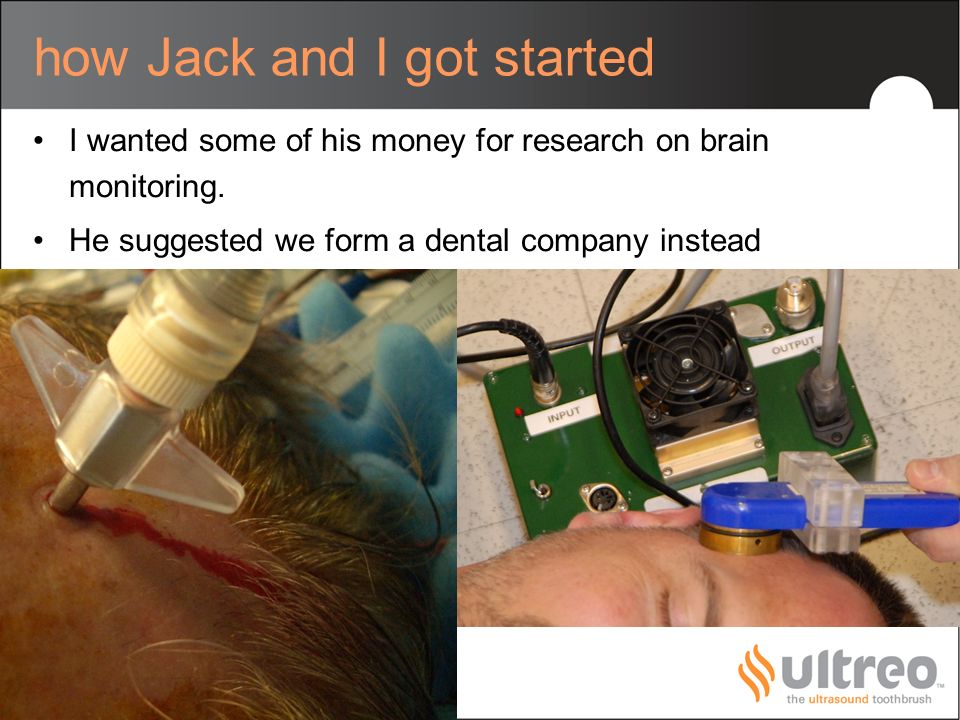 how Jack and I got started

• I wanted some of his money for research on brain monitoring.

• He suggested we form a dental company instead

INPUT

OUTPUT

ultreo™
the ultrasound toothbrush